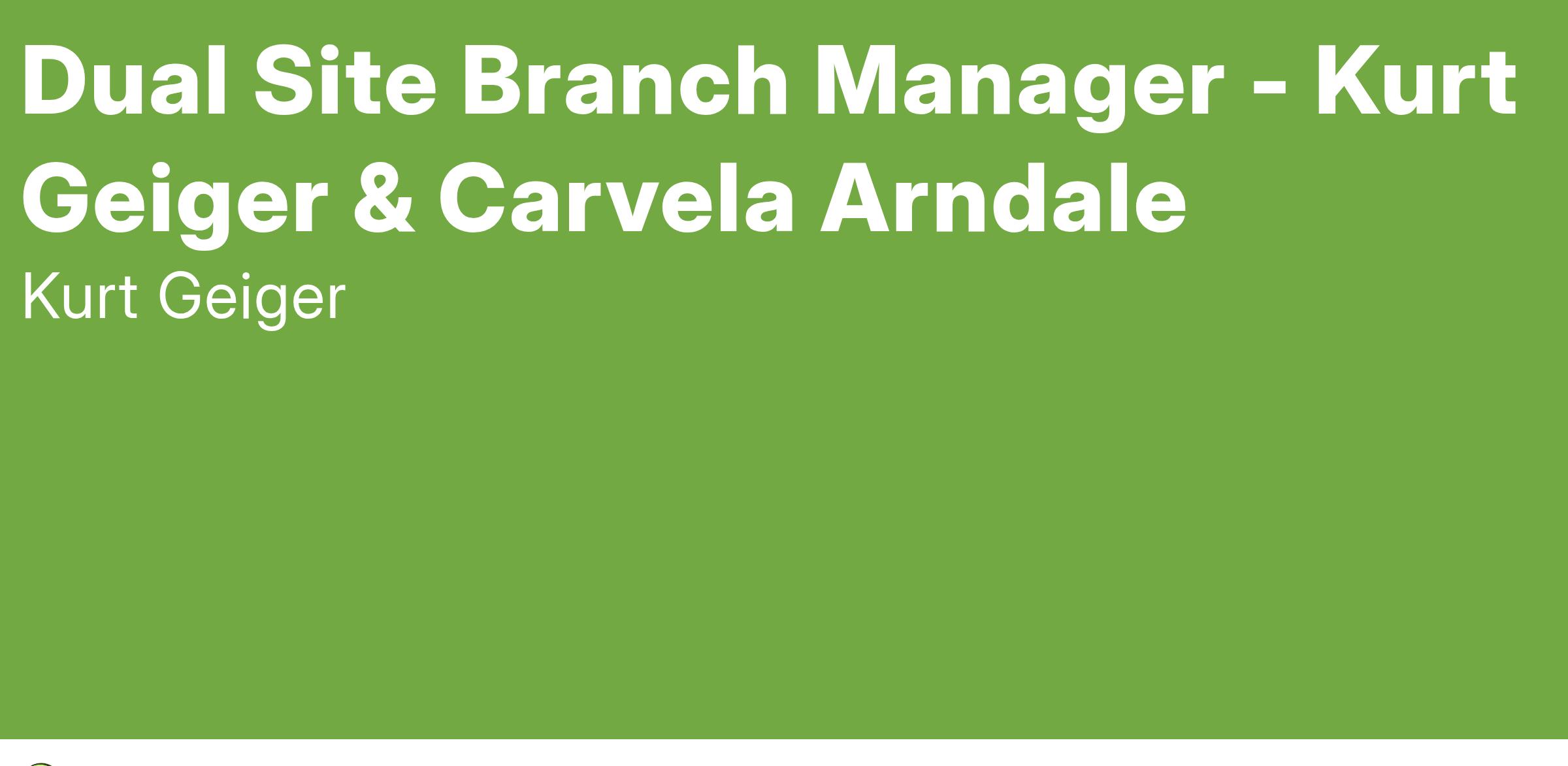 Dual Site Branch Manager - Kurt Geiger & Carvela Arndale

Kurt Geiger